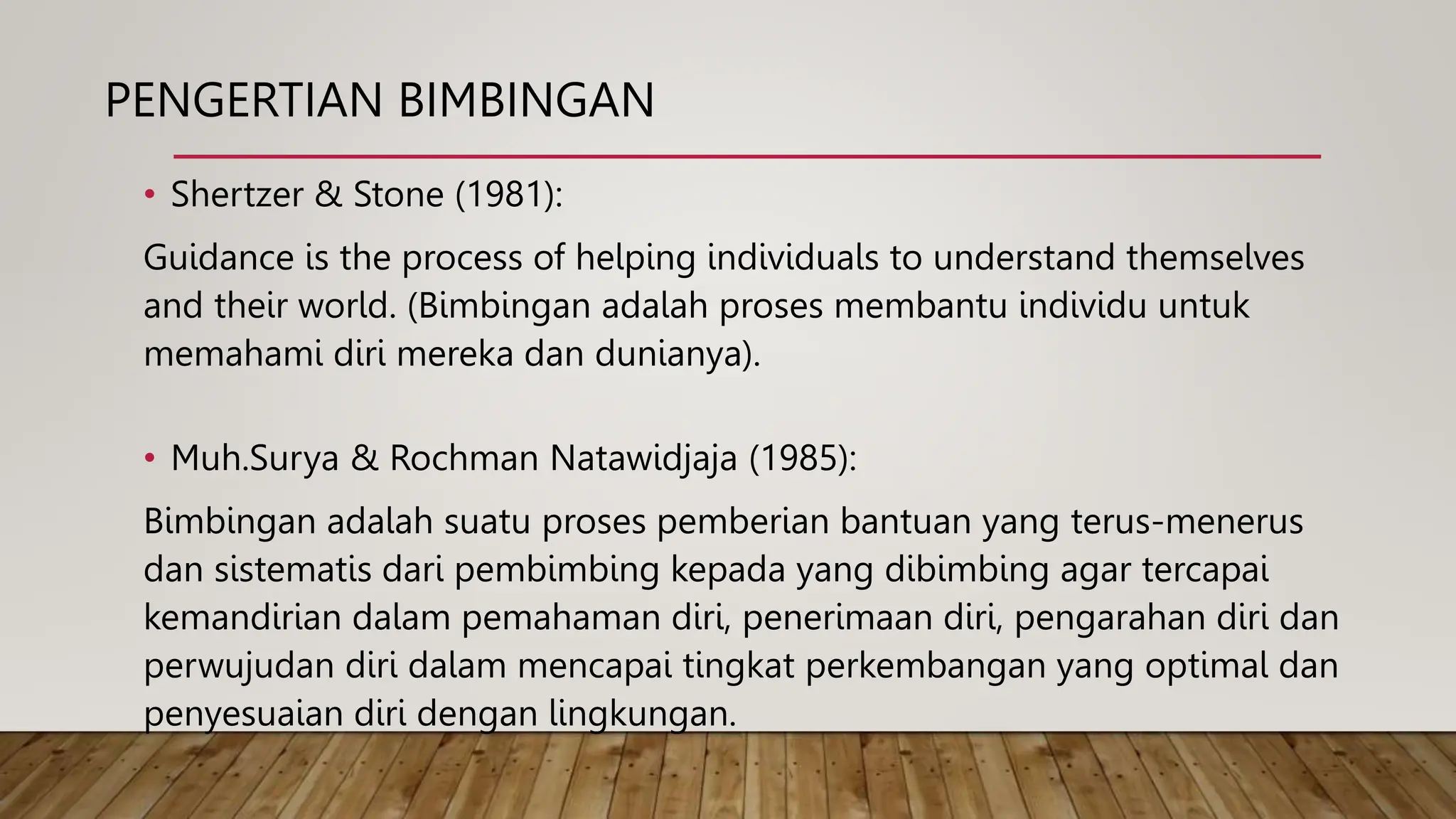 PENGERTIAN BIMBINGAN

• Shertzer & Stone (1981):

Guidance is the process of helping individuals to understand themselves and their world. (Bimbingan adalah proses membantu individu untuk memahami diri mereka dan dunianya).

• Muh.Surya & Rochman Natawidjaja (1985):

Bimbingan adalah suatu proses pemberian bantuan yang terus-menerus dan sistematis dari pembimbing kepada yang dibimbing agar tercapai kemandirian dalam pemahaman diri, penerimaan diri, pengarahan diri dan perwujudan diri dalam mencapai tingkat perkembangan yang optimal dan penyesuaian diri dengan lingkungan.